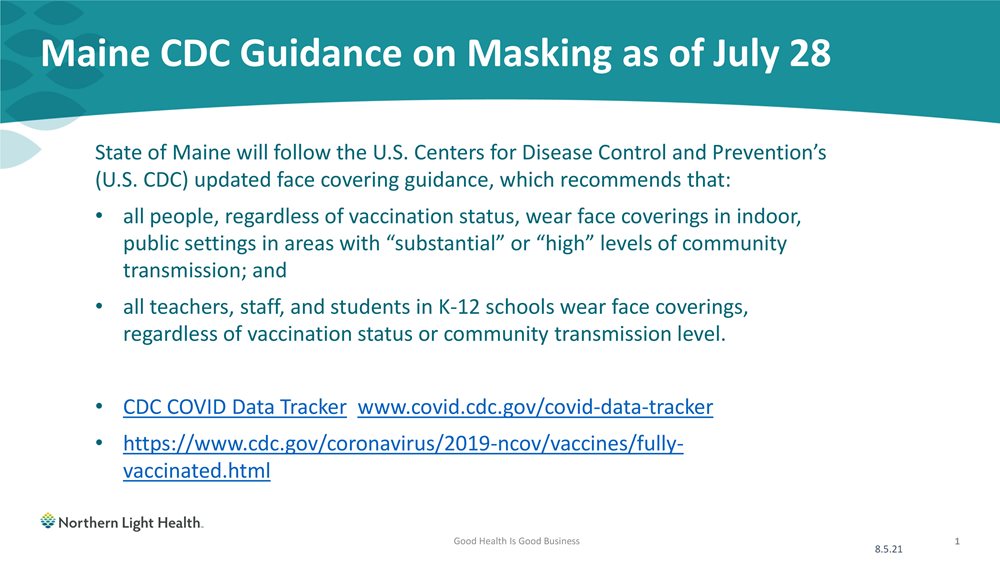 Maine CDC Guidance on Masking as of July 28

State of Maine will follow the U.S. Centers for Disease Control and Prevention's (U.S. CDC) updated face covering guidance, which recommends that:

• all people, regardless of vaccination status, wear face coverings in indoor, public settings in areas with "substantial" or "high" levels of community transmission; and

• all teachers, staff, and students in K-12 schools wear face coverings, regardless of vaccination status or community transmission level.

• CDC COVID Data Tracker www.covid.cdc.gov/covid-data-tracker

• https://www.cdc.gov/coronavirus/2019-ncov/vaccines/fully-vaccinated.html

Northern Light Health.

Good Health Is Good Business

8.5.21

1